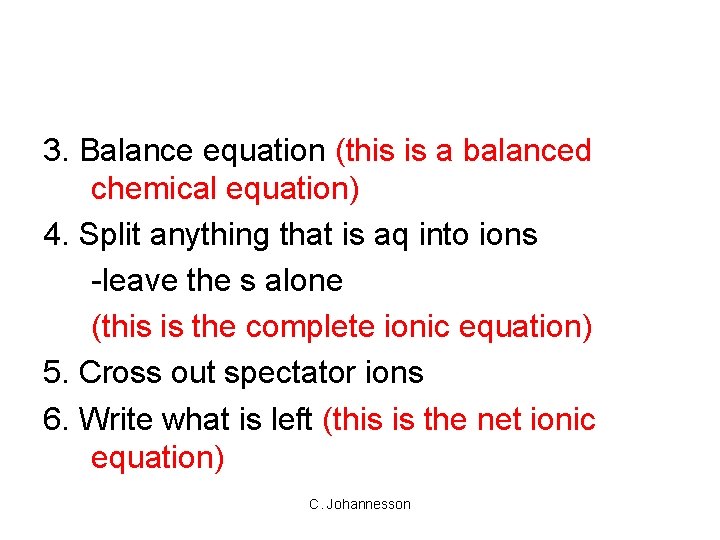 3. Balance equation (this is a balanced chemical equation)

4. Split anything that is aq into ions

-leave the s alone

(this is the complete ionic equation)

5. Cross out spectator ions

6. Write what is left (this is the net ionic equation)

C. Johannesson